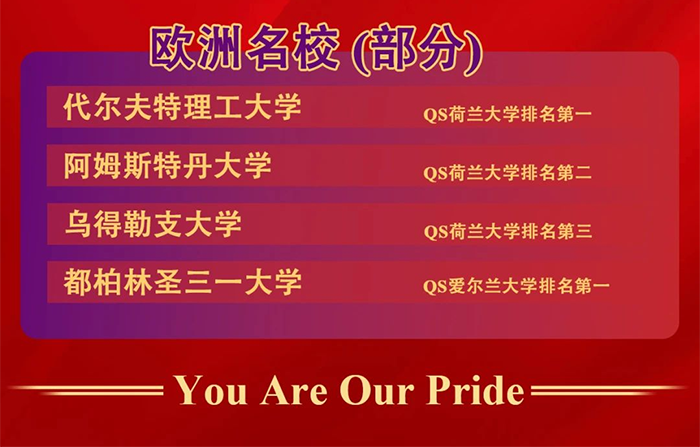 欧洲名校 (部分)

代尔夫特理工大学 QS荷兰大学排名第一

阿姆斯特丹大学 QS荷兰大学排名第二

乌得勒支大学 QS荷兰大学排名第三

都柏林圣三一大学 QS爱尔兰大学排名第一

You Are Our Pride